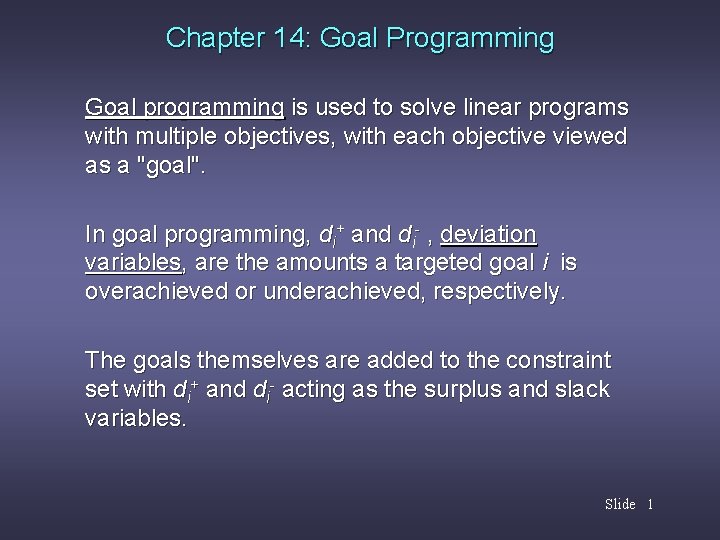 Chapter 14: Goal Programming

Goal programming is used to solve linear programs with multiple objectives, with each objective viewed as a "goal".

In goal programming, $d_i^+$ and $d_i^-$ , deviation variables, are the amounts a targeted goal $i$ is overachieved or underachieved, respectively.

The goals themselves are added to the constraint set with $d_i^+$ and $d_i^-$ acting as the surplus and slack variables.

Slide 1